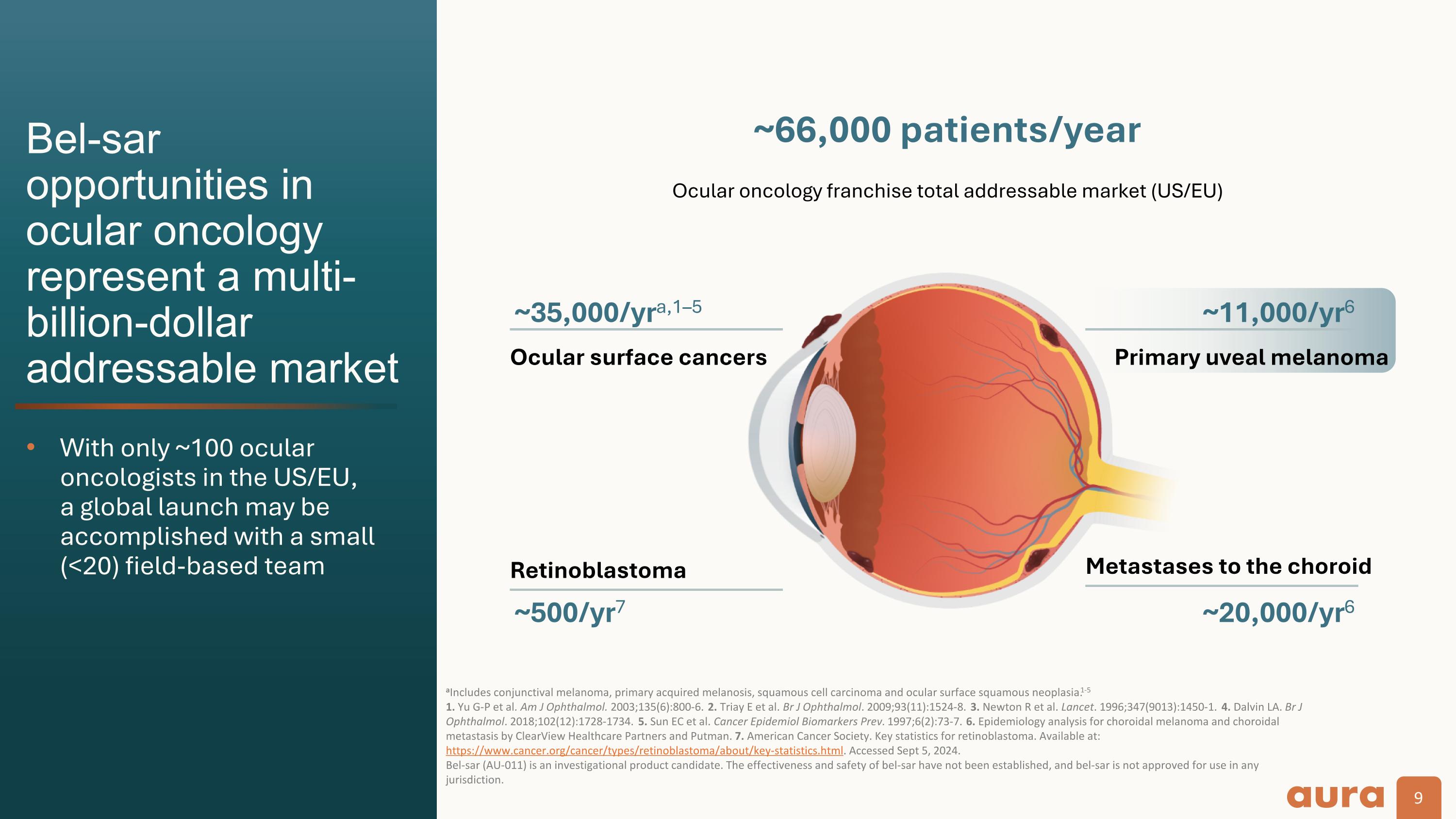 Bel-sar opportunities in ocular oncology represent a multi-billion-dollar addressable market

• With only ~100 ocular oncologists in the US/EU, a global launch may be accomplished with a small (<20) field-based team

~66,000 patients/year

Ocular oncology franchise total addressable market (US/EU)

~35,000/yr$^{a,1–5}$

Ocular surface cancers

~11,000/yr$^{6}$

Primary uveal melanoma

Retinoblastoma

~500/yr$^{7}$

Metastases to the choroid

~20,000/yr$^{6}$

$^{a}$Includes conjunctival melanoma, primary acquired melanosis, squamous cell carcinoma and ocular surface squamous neoplasia.$^{1-5}$
1. Yu G-P et al. Am J Ophthalmol. 2003;135(6):800-6. 2. Triay E et al. Br J Ophthalmol. 2009;93(11):1524-8. 3. Newton R et al. Lancet. 1996;347(9013):1450-1. 4. Dalvin LA. Br J Ophthalmol. 2018;102(12):1728-1734. 5. Sun EC et al. Cancer Epidemiol Biomarkers Prev. 1997;6(2):73-7. 6. Epidemiology analysis for choroidal melanoma and choroidal metastasis by ClearView Healthcare Partners and Putman. 7. American Cancer Society. Key statistics for retinoblastoma. Available at: https://www.cancer.org/cancer/types/retinoblastoma/about/key-statistics.html. Accessed Sept 5, 2024.
Bel-sar (AU-011) is an investigational product candidate. The effectiveness and safety of bel-sar have not been established, and bel-sar is not approved for use in any jurisdiction.

aura 9